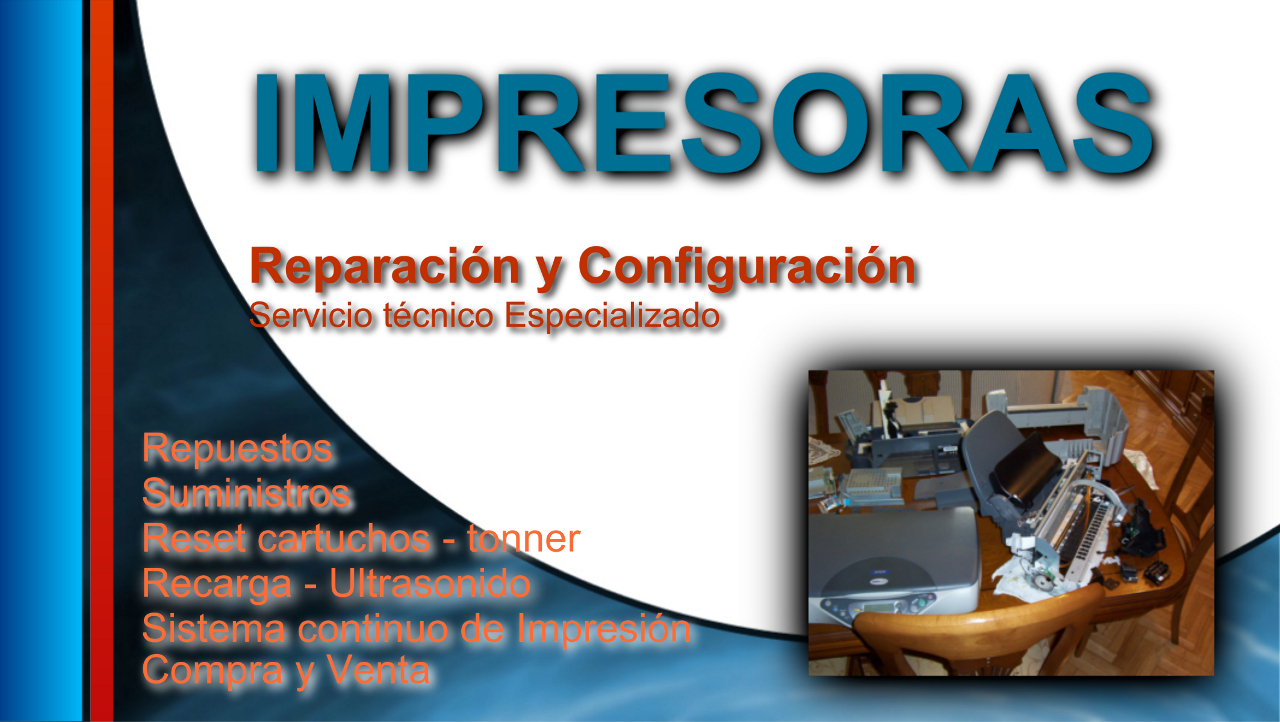 IMPRESORAS

Reparación y Configuración
Servicio técnico Especializado

Repuestos
Suministros
Reset cartuchos - tonner
Recarga - Ultrasonido
Sistema continuo de Impresión
Compra y Venta